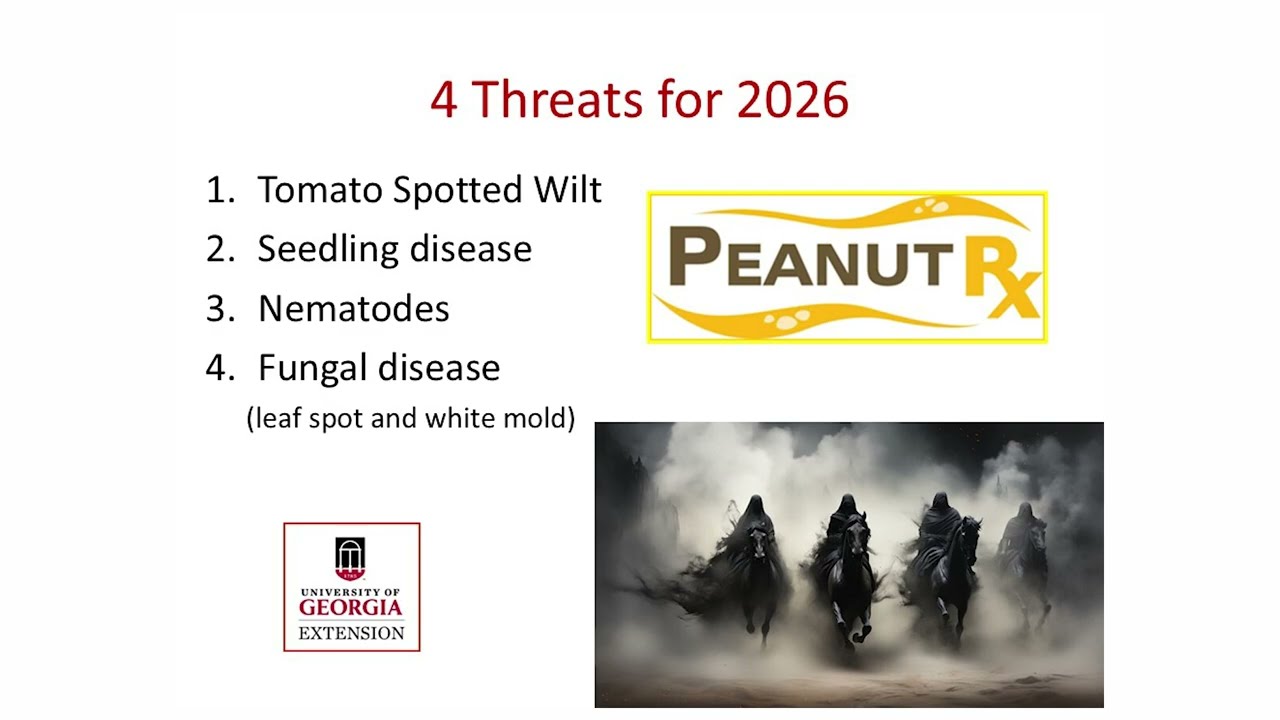 4 Threats for 2026

1. Tomato Spotted Wilt
2. Seedling disease
3. Nematodes
4. Fungal disease
(leaf spot and white mold)

PEANUT Rx

1785
UNIVERSITY OF
GEORGIA
EXTENSION